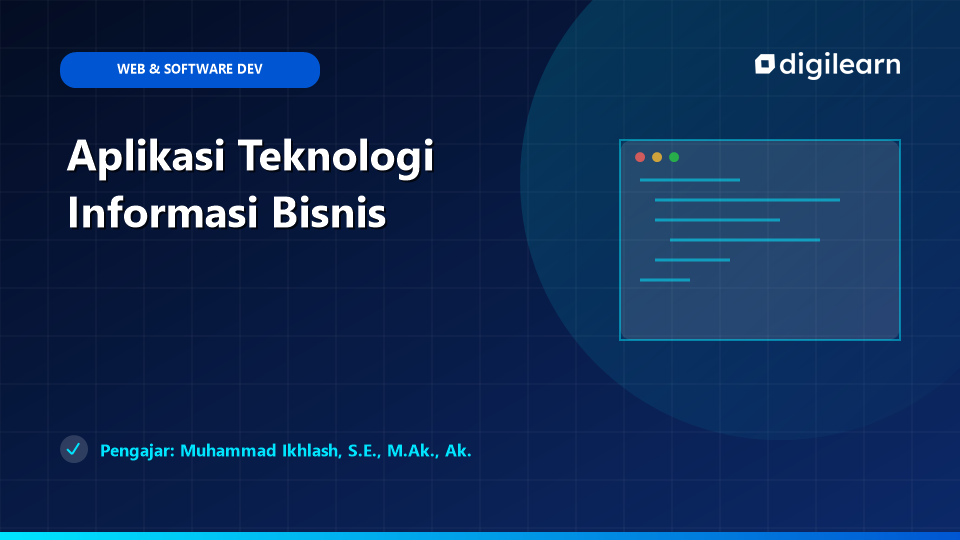 WEB & SOFTWARE DEV

digilearn

Aplikasi Teknologi Informasi Bisnis

Pengajar: Muhammad Ikhlash, S.E., M.Ak., Ak.